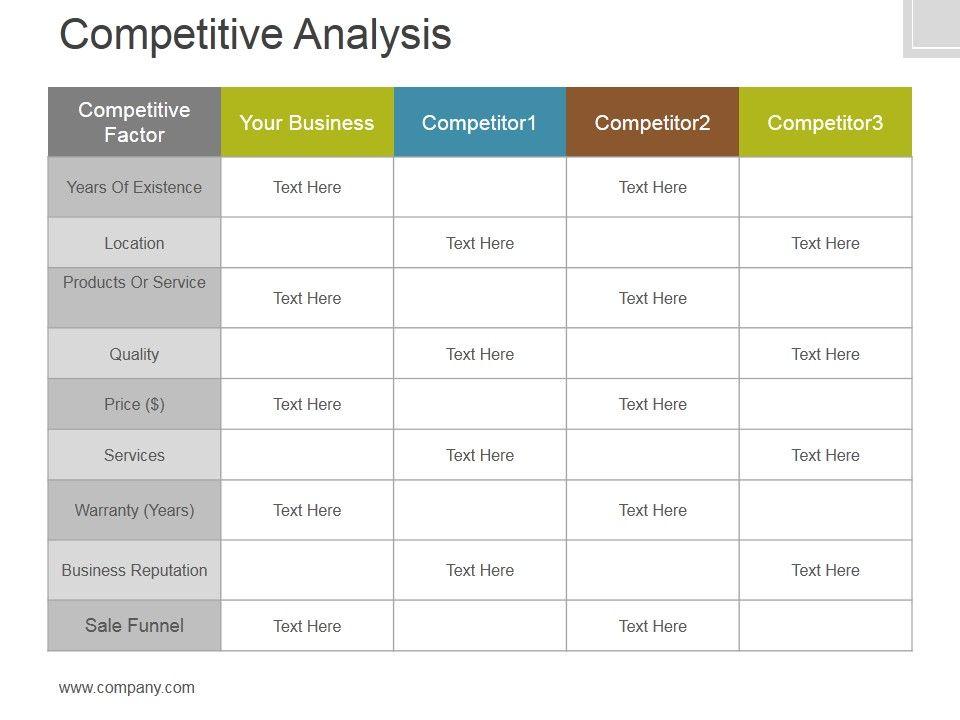 Competitive Analysis

| Competitive Factor | Your Business | Competitor1 | Competitor2 | Competitor3 |
|---|---|---|---|---|
| Years Of Existence | Text Here | | Text Here | |
| Location | | Text Here | | Text Here |
| Products Or Service | Text Here | | Text Here | |
| Quality | | Text Here | | Text Here |
| Price ($) | Text Here | | Text Here | |
| Services | | Text Here | | Text Here |
| Warranty (Years) | Text Here | | Text Here | |
| Business Reputation | | Text Here | | Text Here |
| Sale Funnel | Text Here | | Text Here | |

www.company.com